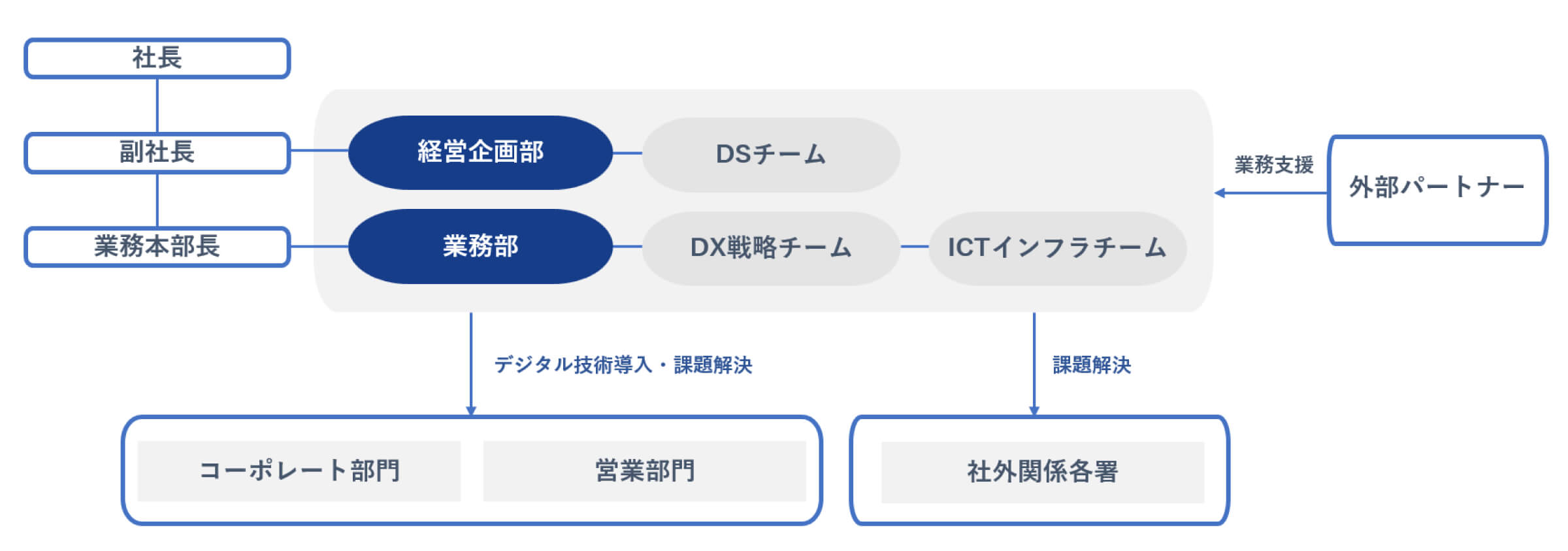 社長

副社長

業務本部長

経営企画部

DSチーム

業務部

DX戦略チーム

ICTインフラチーム

業務支援

外部パートナー

デジタル技術導入・課題解決

課題解決

コーポレート部門

営業部門

社外関係各署